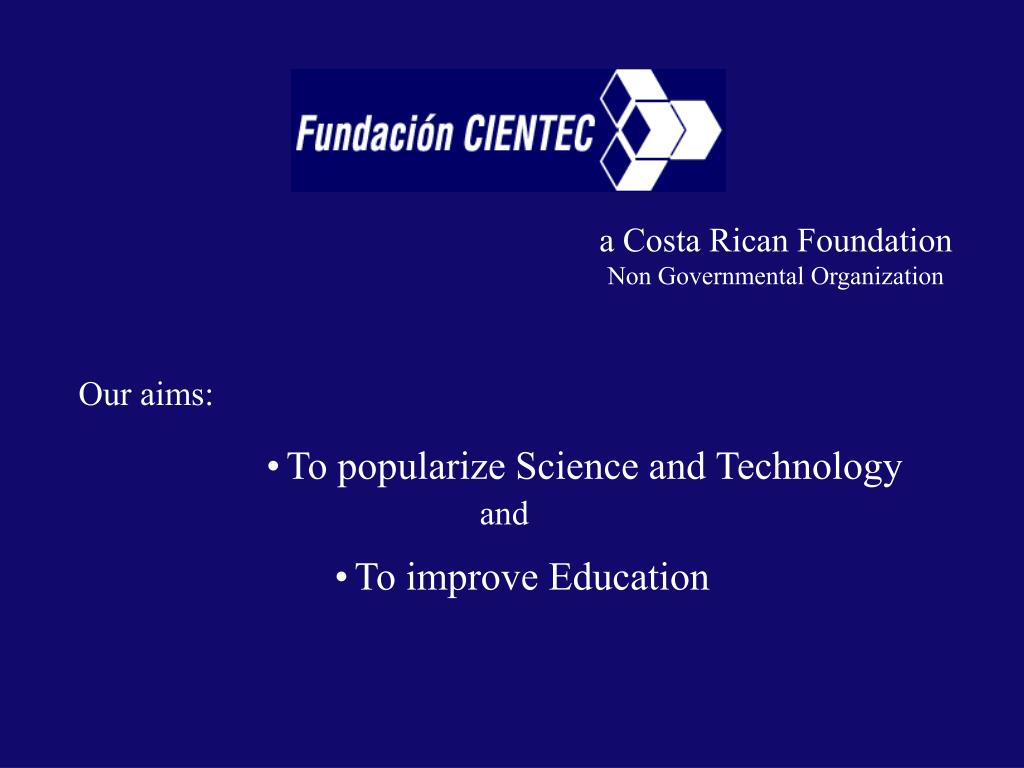 Fundación CIENTEC

a Costa Rican Foundation
Non Governmental Organization

Our aims:

• To popularize Science and Technology
and
• To improve Education